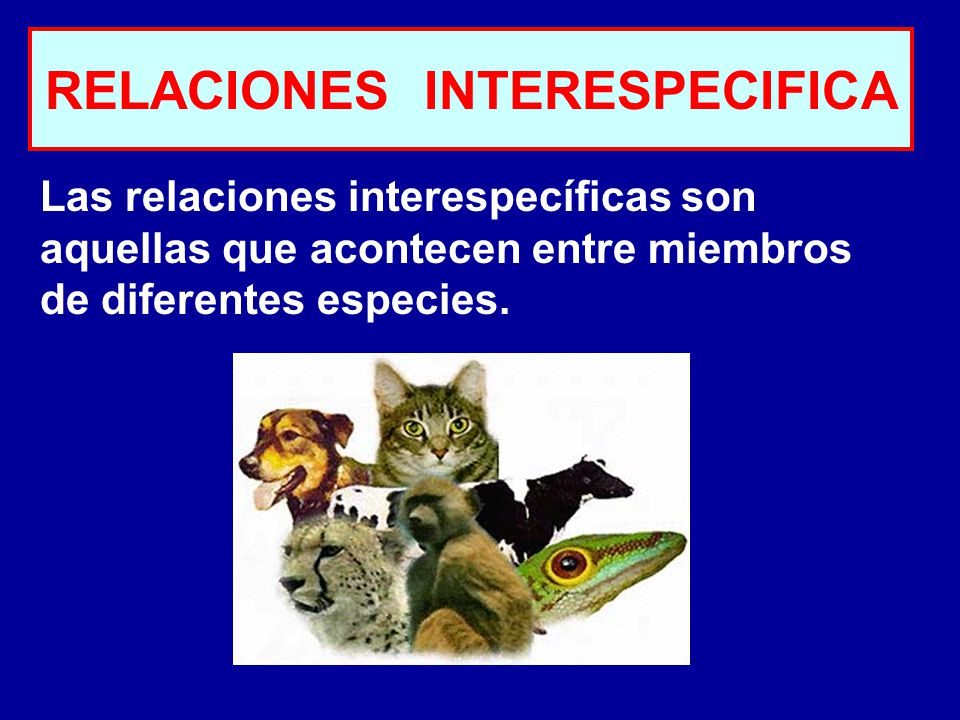 RELACIONES INTERESPECIFICA

Las relaciones interespecíficas son aquellas que acontecen entre miembros de diferentes especies.